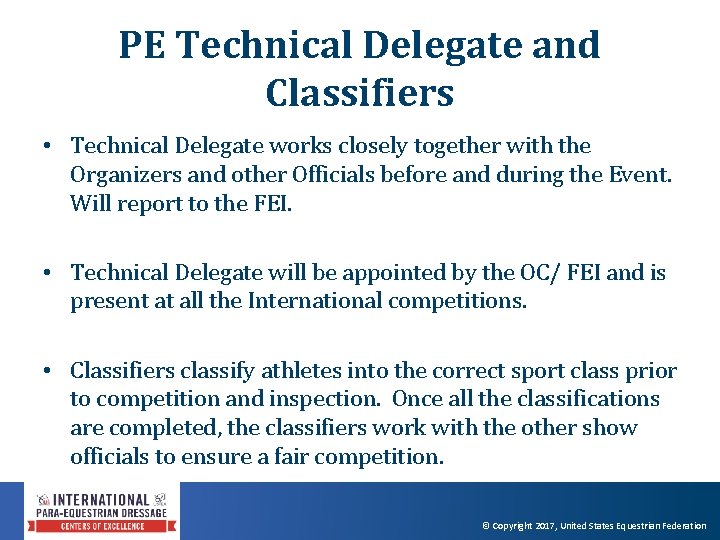 PE Technical Delegate and Classifiers

• Technical Delegate works closely together with the Organizers and other Officials before and during the Event. Will report to the FEI.

• Technical Delegate will be appointed by the OC/ FEI and is present at all the International competitions.

• Classifiers classify athletes into the correct sport class prior to competition and inspection. Once all the classifications are completed, the classifiers work with the other show officials to ensure a fair competition.

INTERNATIONAL PARA-EQUESTRIAN DRESSAGE CENTERS OF EXCELLENCE

© Copyright 2017, United States Equestrian Federation